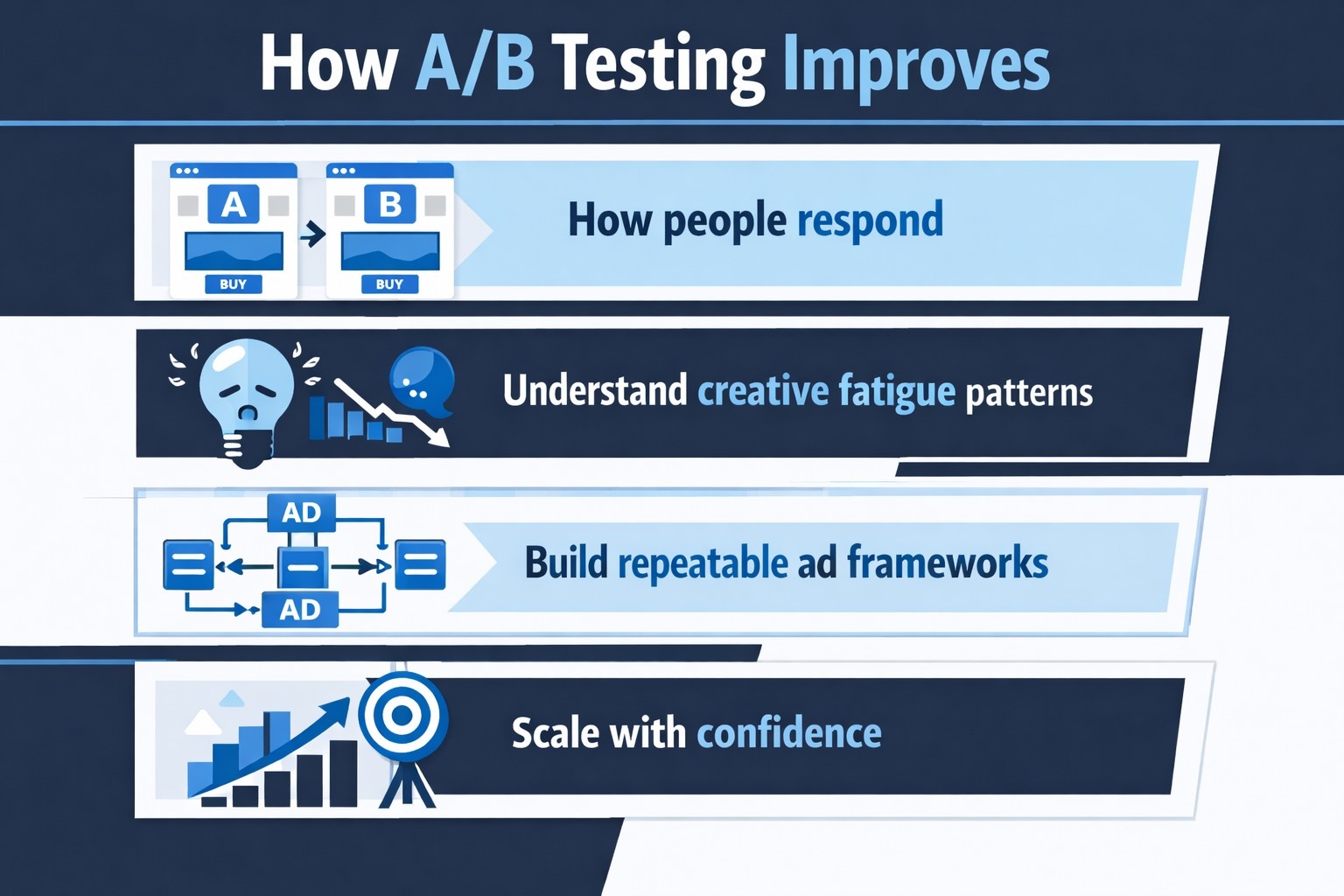 How A/B Testing Improves

A
BUY
B
BUY
How people respond

Understand creative fatigue patterns

AD
AD
Build repeatable ad frameworks

Scale with confidence